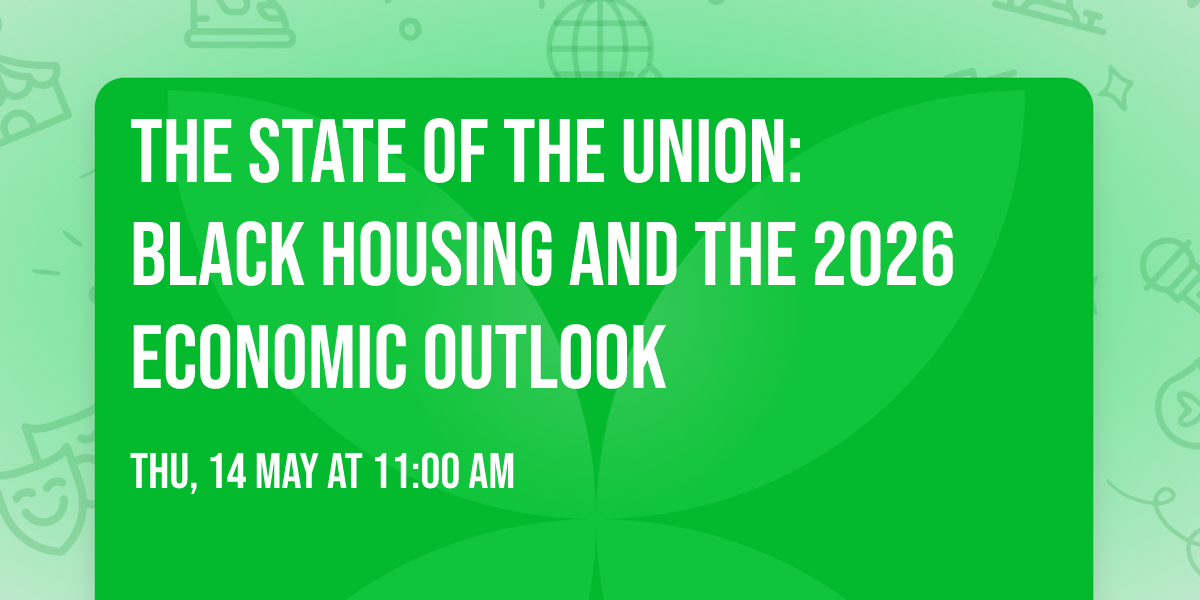 THE STATE OF THE UNION: BLACK HOUSING AND THE 2026 ECONOMIC OUTLOOK

THU, 14 MAY AT 11:00 AM